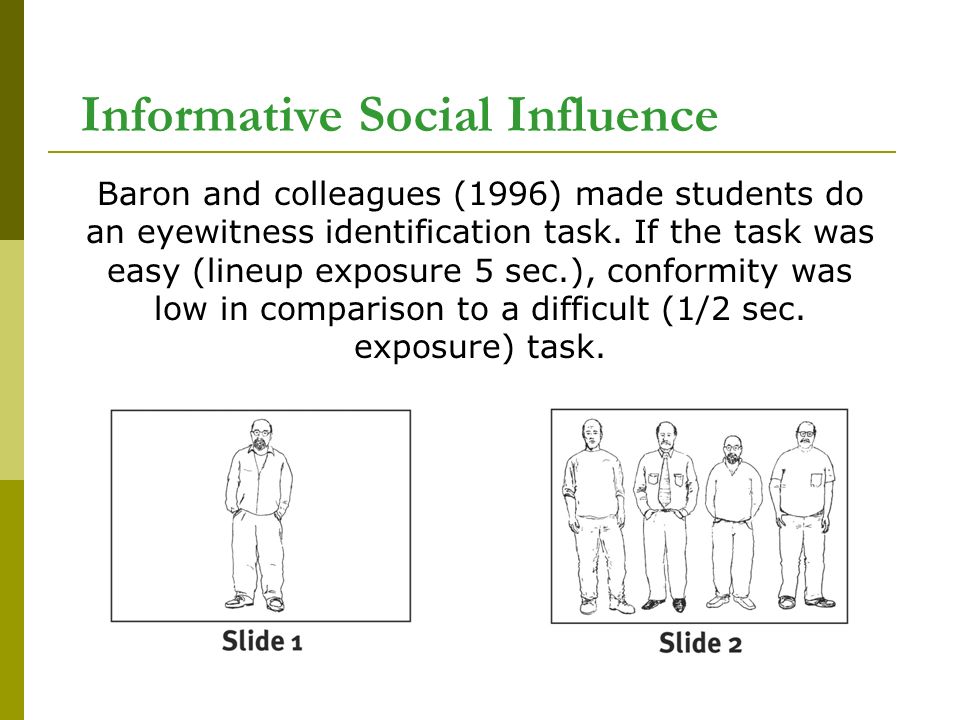 Informative Social Influence

Baron and colleagues (1996) made students do an eyewitness identification task. If the task was easy (lineup exposure 5 sec.), conformity was low in comparison to a difficult (1/2 sec. exposure) task.

Slide 1

Slide 2